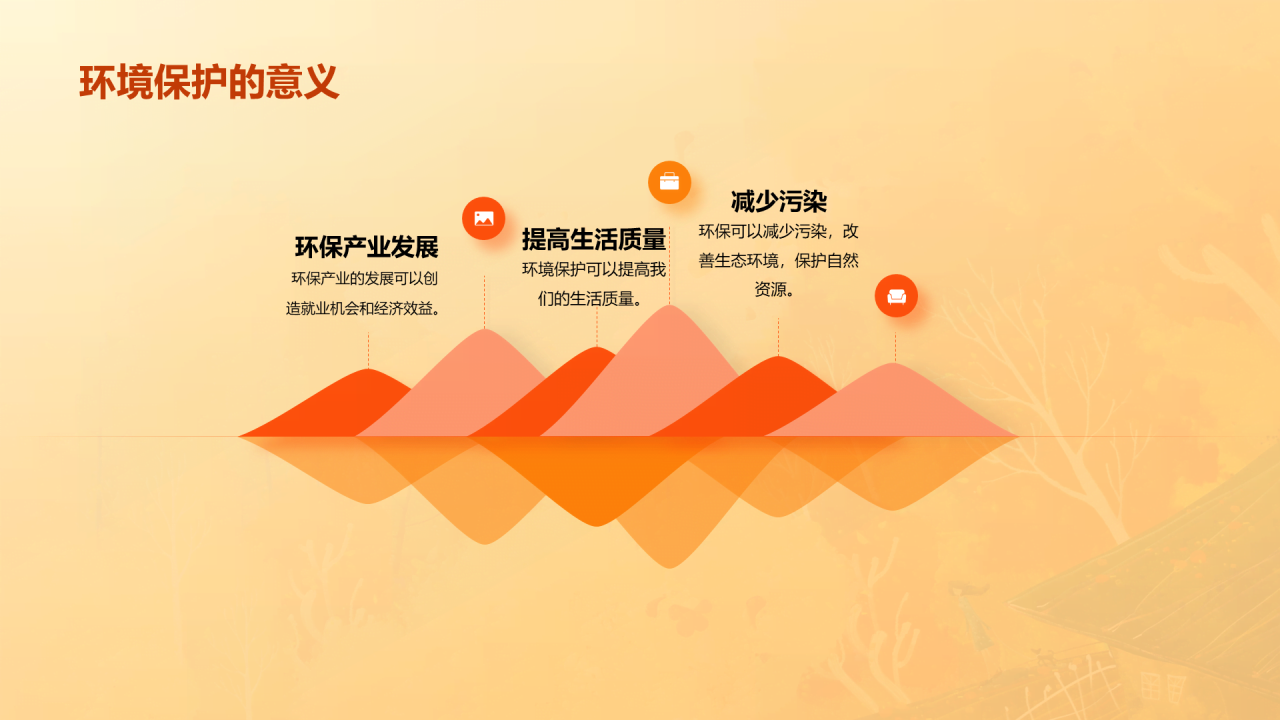 环境保护的意义

环保产业发展
环保产业的发展可以创造就业机会和经济效益。

提高生活质量
环境保护可以提高我们的生活质量。

减少污染
环保可以减少污染，改善生态环境，保护自然资源。